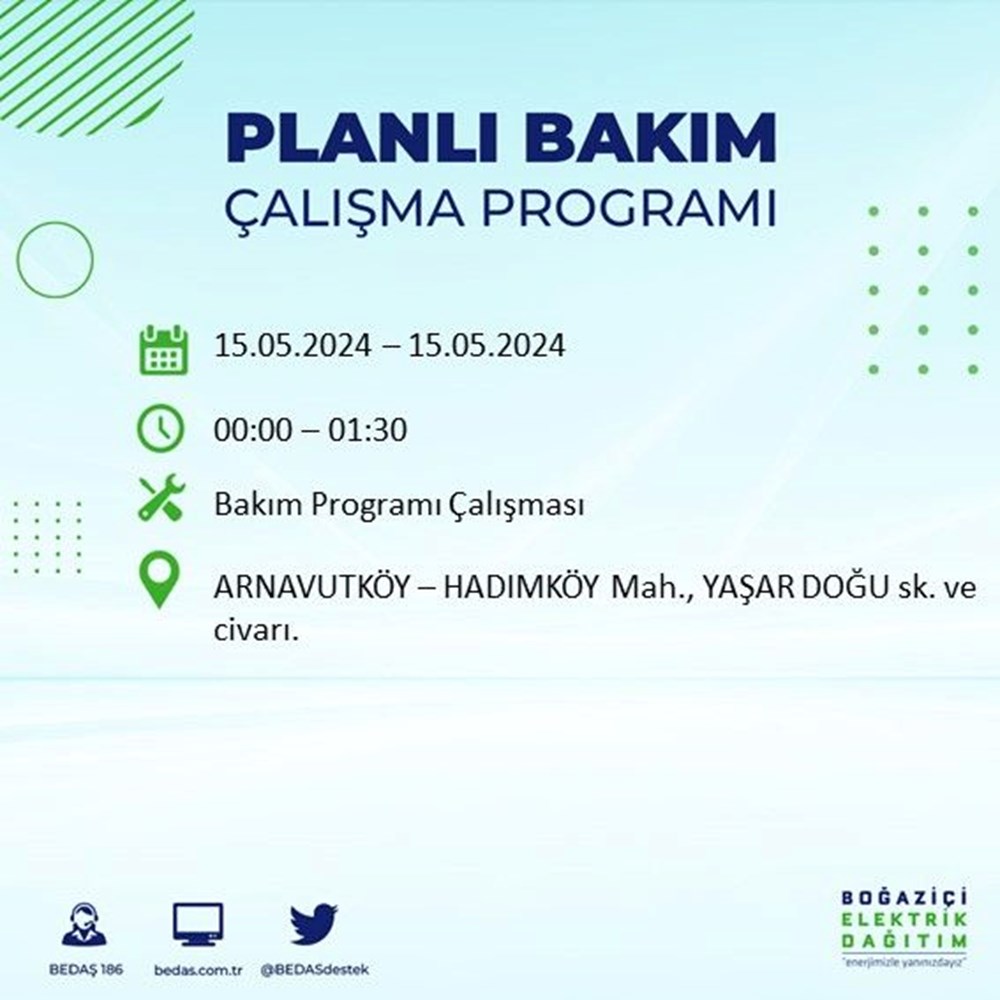 PLANLI BAKIM
ÇALIŞMA PROGRAMI

15.05.2024 – 15.05.2024

00:00 – 01:30

Bakım Programı Çalışması

ARNAVUTKÖY – HADIMKÖY Mah., YAŞAR DOĞU sk. ve civarı.

BEDAŞ 186
bedas.com.tr
@BEDASdestek

BOĞAZİÇİ
ELEKTRİK
DAĞITIM
"enerjimizle yanınızdayız"